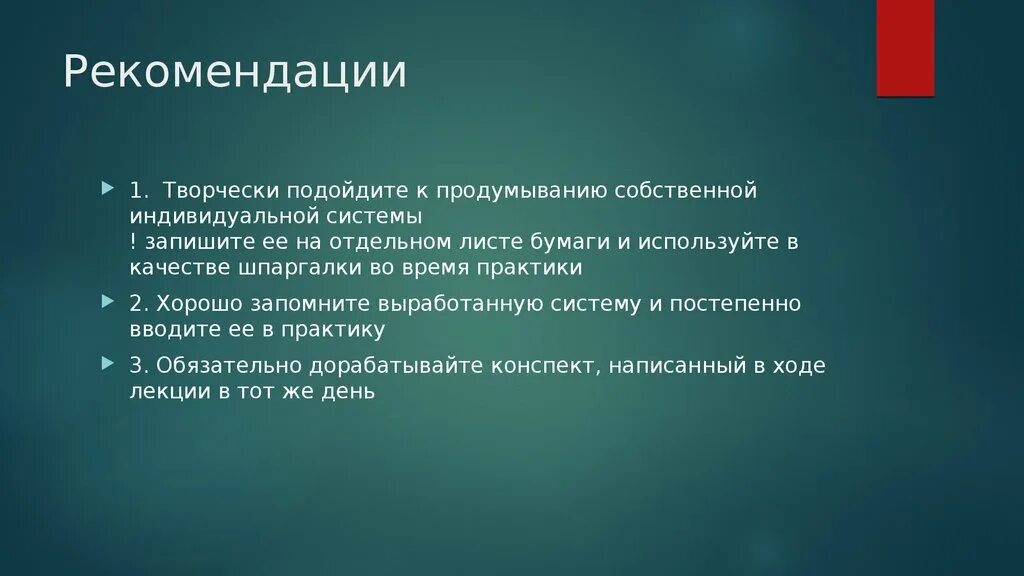 Рекомендации

1. Творчески подойдите к продумыванию собственной индивидуальной системы
! запишите ее на отдельном листе бумаги и используйте в качестве шпаргалки во время практики

2. Хорошо запомните выработанную систему и постепенно вводите ее в практику

3. Обязательно дорабатывайте конспект, написанный в ходе лекции в тот же день